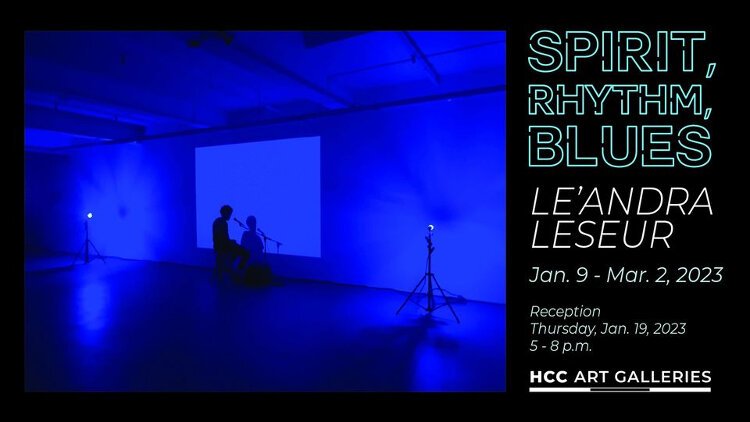 SPIRIT, RHYTHM, BLUES

LE'ANDRA LESEUR

Jan. 9 - Mar. 2, 2023

Reception
Thursday, Jan. 19, 2023
5 - 8 p.m.

HCC ART GALLERIES